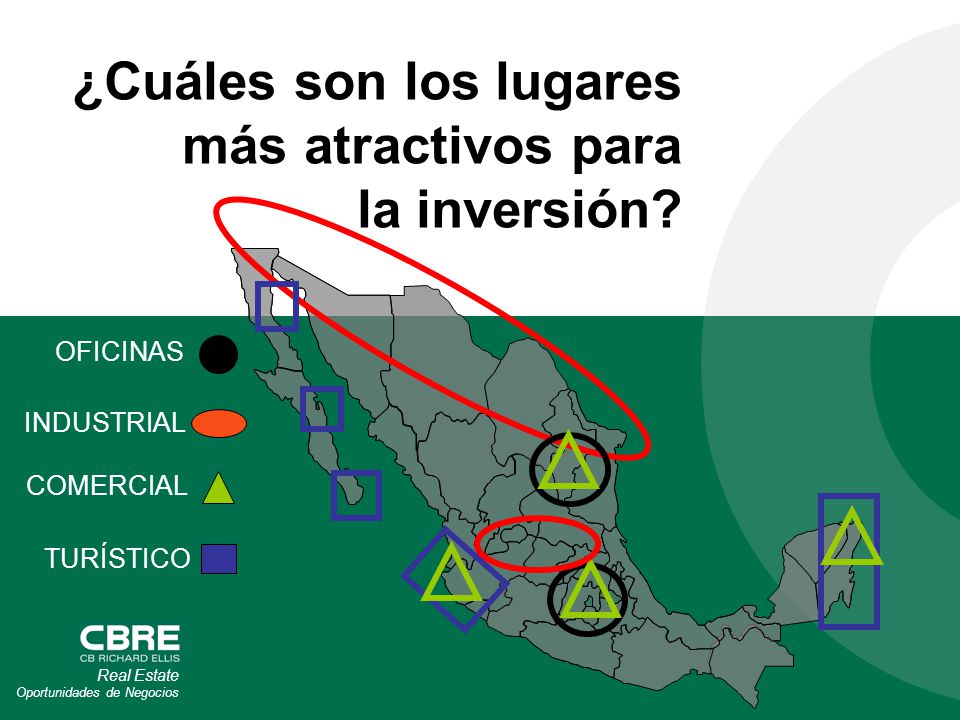 ¿Cuáles son los lugares más atractivos para la inversión?

OFICINAS

INDUSTRIAL

COMERCIAL

TURÍSTICO

CBRE
CB RICHARD ELLIS
Real Estate
Oportunidades de Negocios